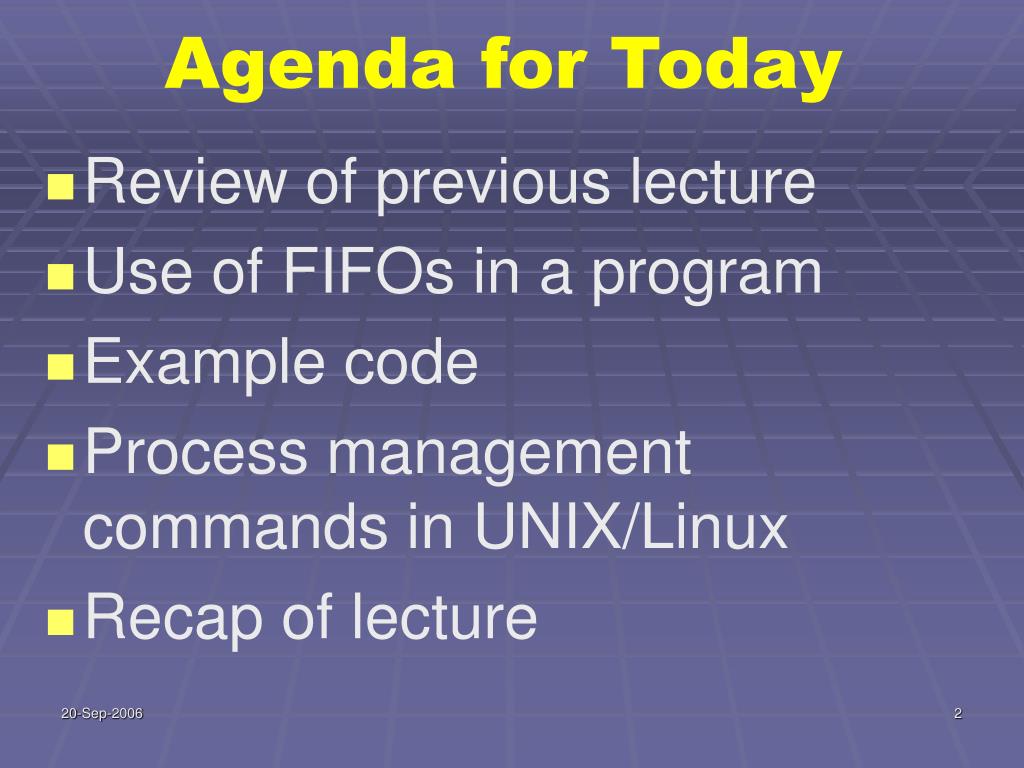 Agenda for Today

- Review of previous lecture
- Use of FIFOs in a program
- Example code
- Process management commands in UNIX/Linux
- Recap of lecture

20-Sep-2006

2